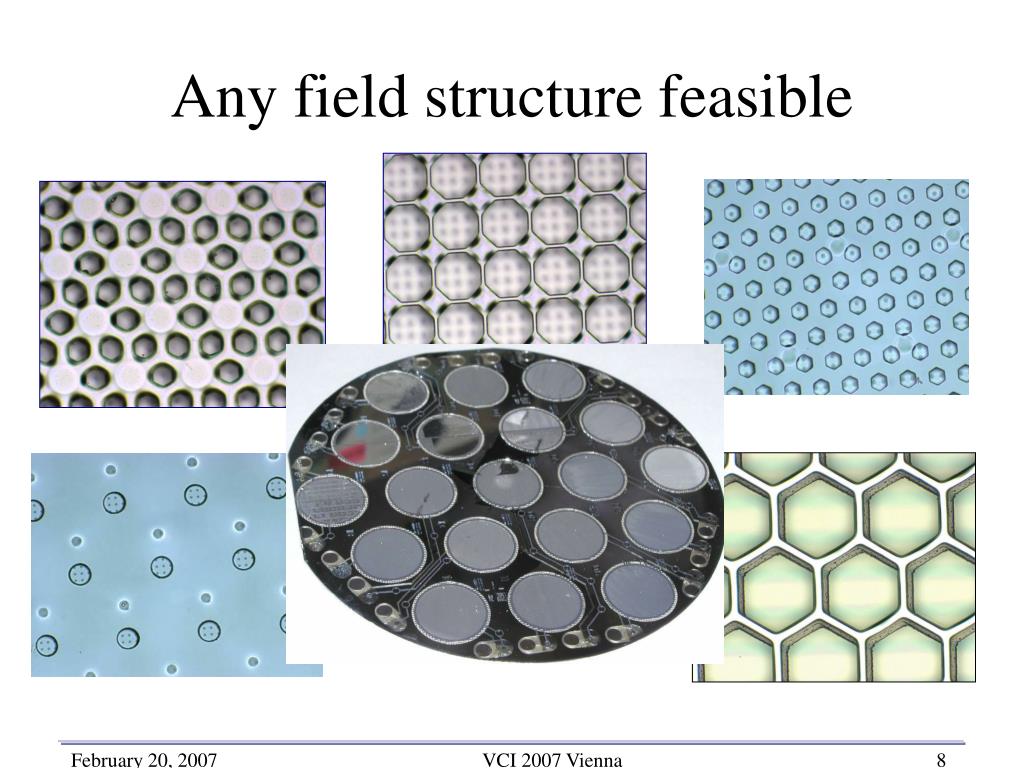 Any field structure feasible

February 20, 2007

VCI 2007 Vienna

8